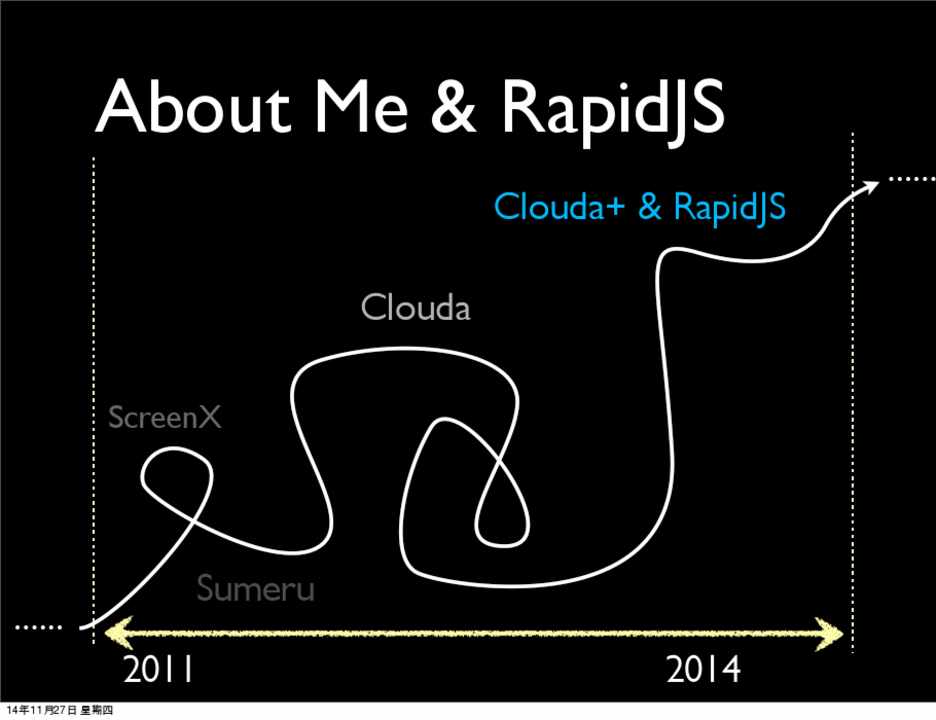 About Me & RapidJS

Clouda+ & RapidJS

Clouda

ScreenX

Sumeru

2011

2014

14年11月27日 星期四